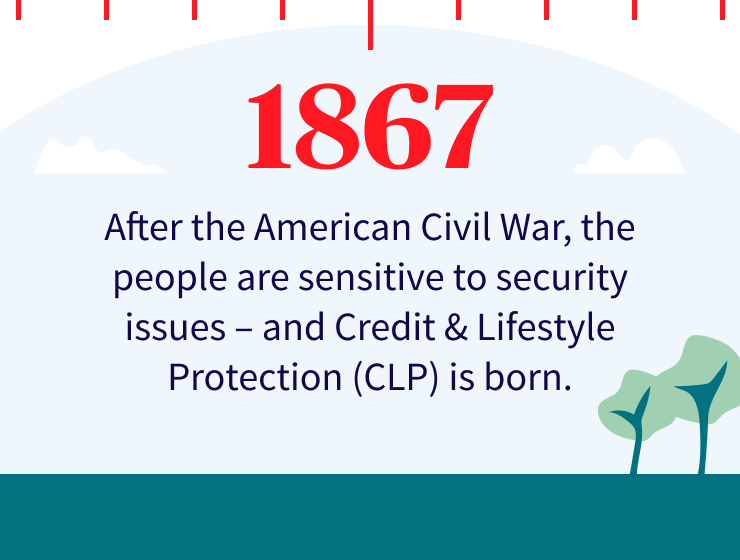 1867

After the American Civil War, the people are sensitive to security issues – and Credit & Lifestyle Protection (CLP) is born.